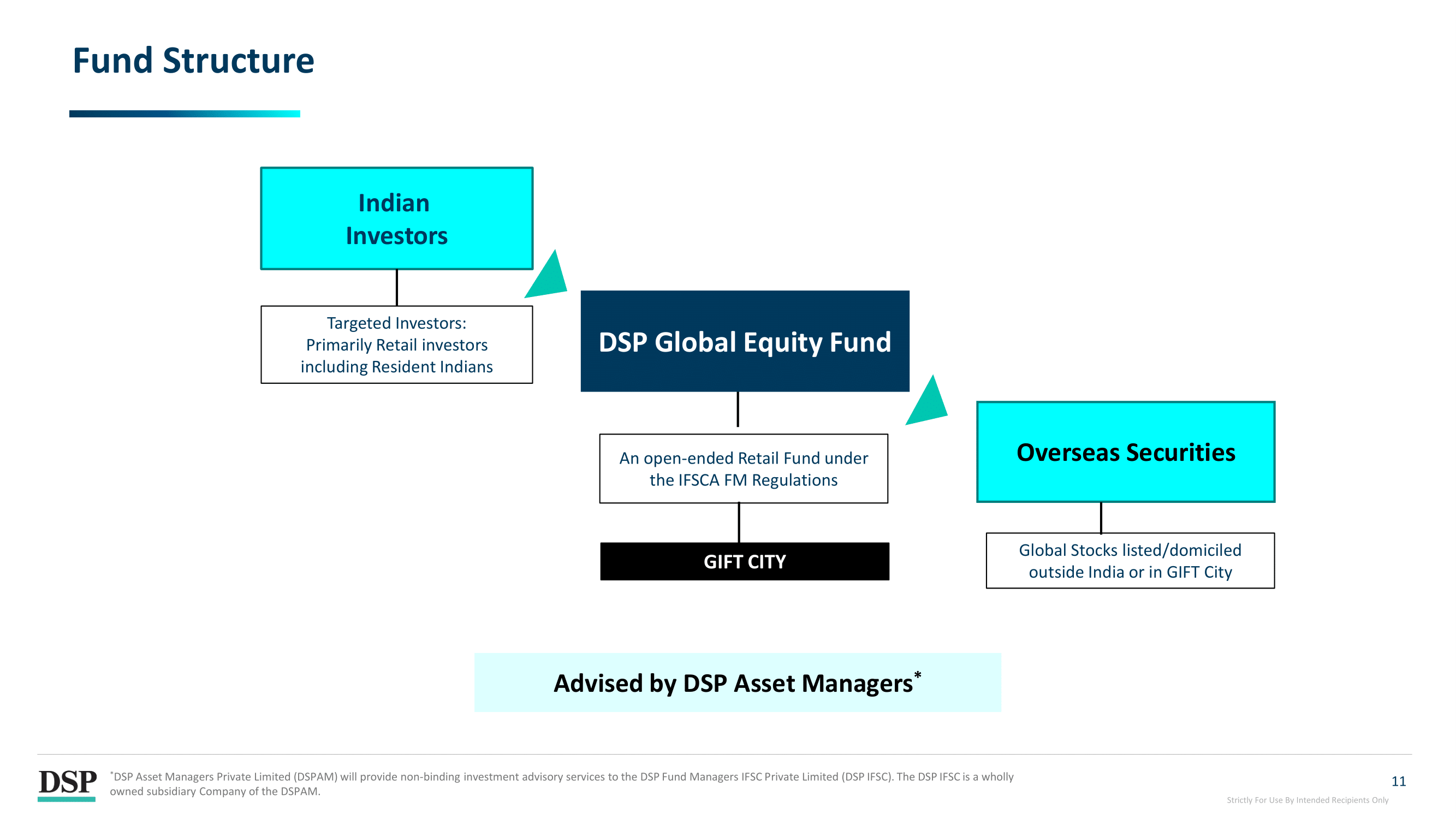 Fund Structure

Indian Investors

Targeted Investors:
Primarily Retail investors including Resident Indians

DSP Global Equity Fund

An open-ended Retail Fund under the IFSCA FM Regulations

GIFT CITY

Overseas Securities

Global Stocks listed/domiciled outside India or in GIFT City

Advised by DSP Asset Managers*

DSP

*DSP Asset Managers Private Limited (DSPAM) will provide non-binding investment advisory services to the DSP Fund Managers IFSC Private Limited (DSP IFSC). The DSP IFSC is a wholly owned subsidiary Company of the DSPAM.

11

Strictly For Use By Intended Recipients Only